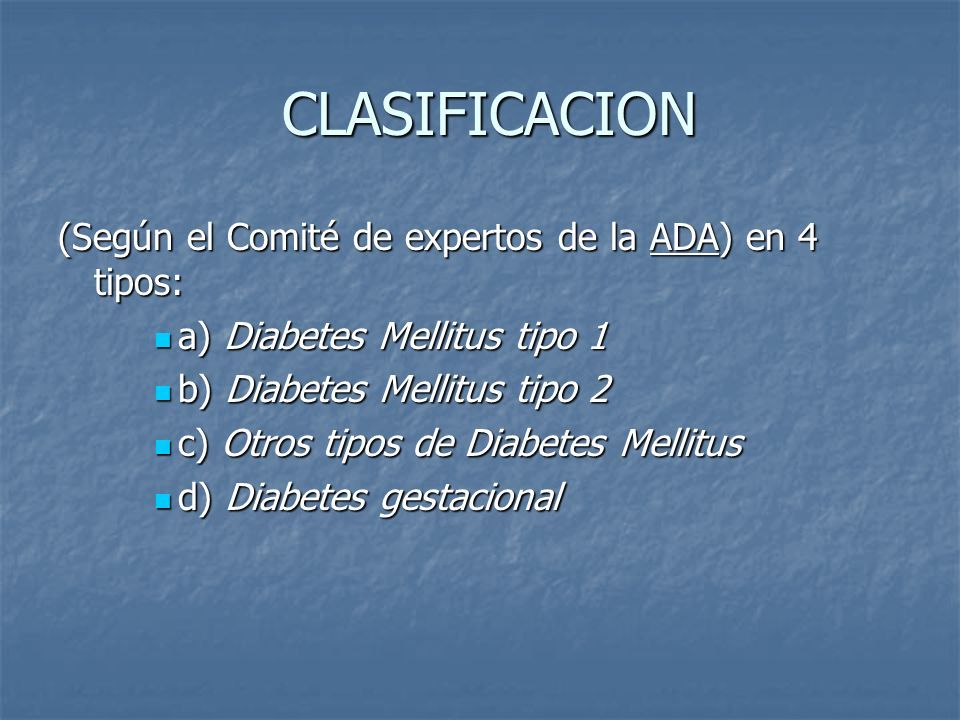 CLASIFICACION

(Según el Comité de expertos de la ADA) en 4 tipos:

a) Diabetes Mellitus tipo 1

b) Diabetes Mellitus tipo 2

c) Otros tipos de Diabetes Mellitus

d) Diabetes gestacional